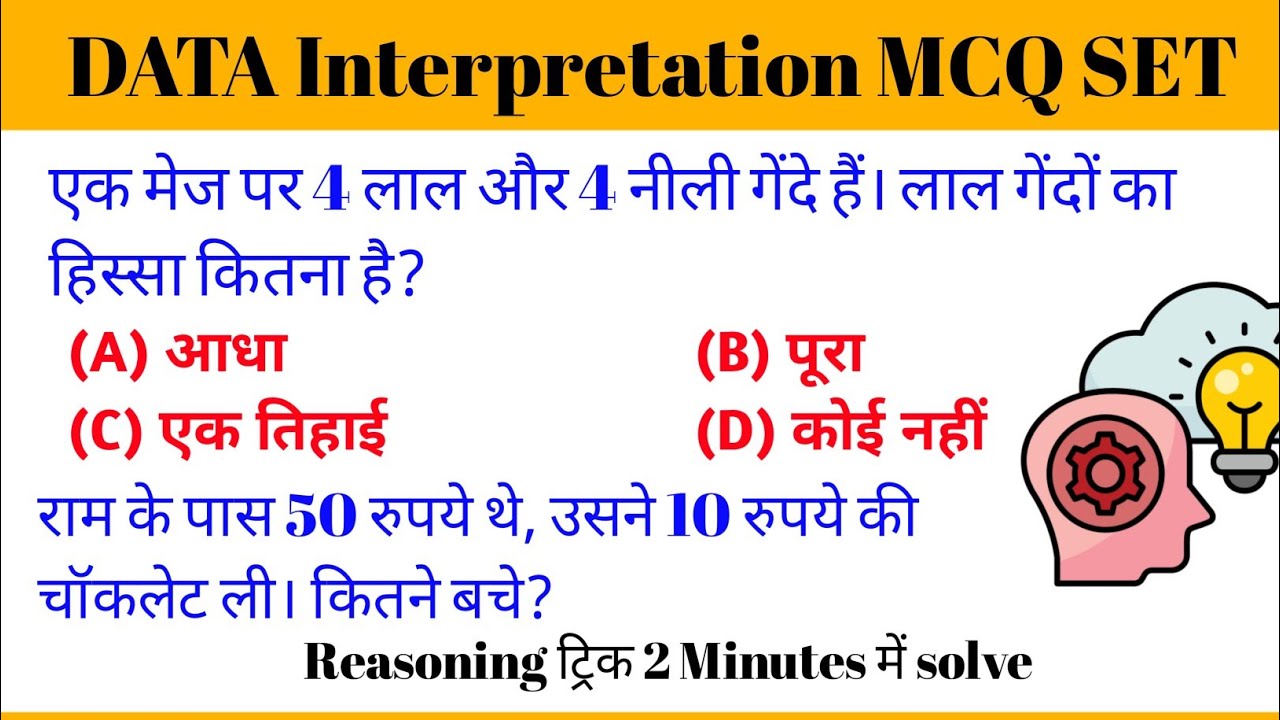 DATA Interpretation MCQ SET

एक मेज पर 4 लाल और 4 नीली गेंदे हैं। लाल गेंदों का हिस्सा कितना है?

(A) आधा
(B) पूरा
(C) एक तिहाई
(D) कोई नहीं

राम के पास 50 रुपये थे, उसने 10 रुपये की चॉकलेट ली। कितने बचे?

Reasoning ट्रिक 2 Minutes में solve